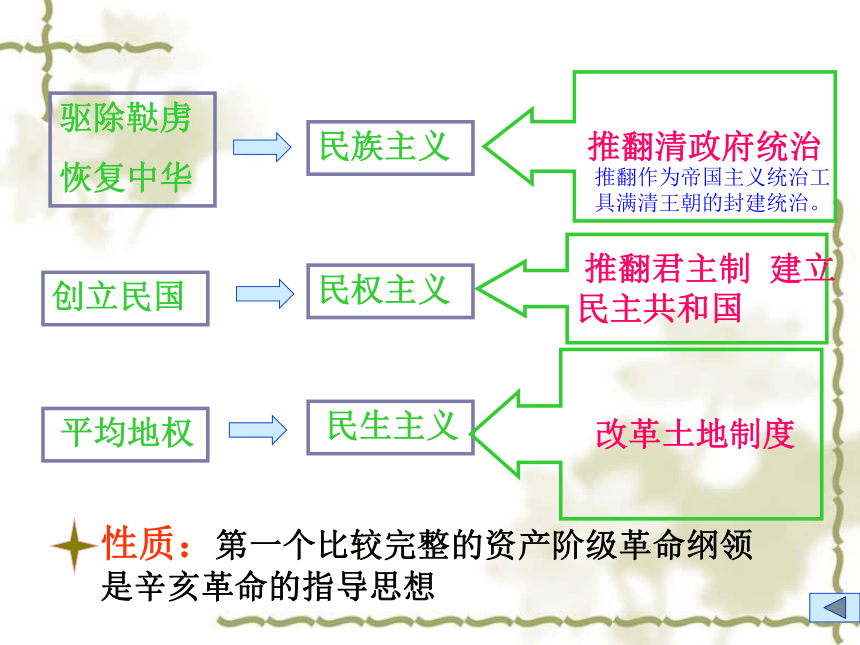 驱除鞑虏
恢复中华

民族主义

推翻清政府统治
推翻作为帝国主义统治工具满清王朝的封建统治。

创立民国

民权主义

推翻君主制 建立民主共和国

平均地权

民生主义

改革土地制度

性质：第一个比较完整的资产阶级革命纲领
是辛亥革命的指导思想